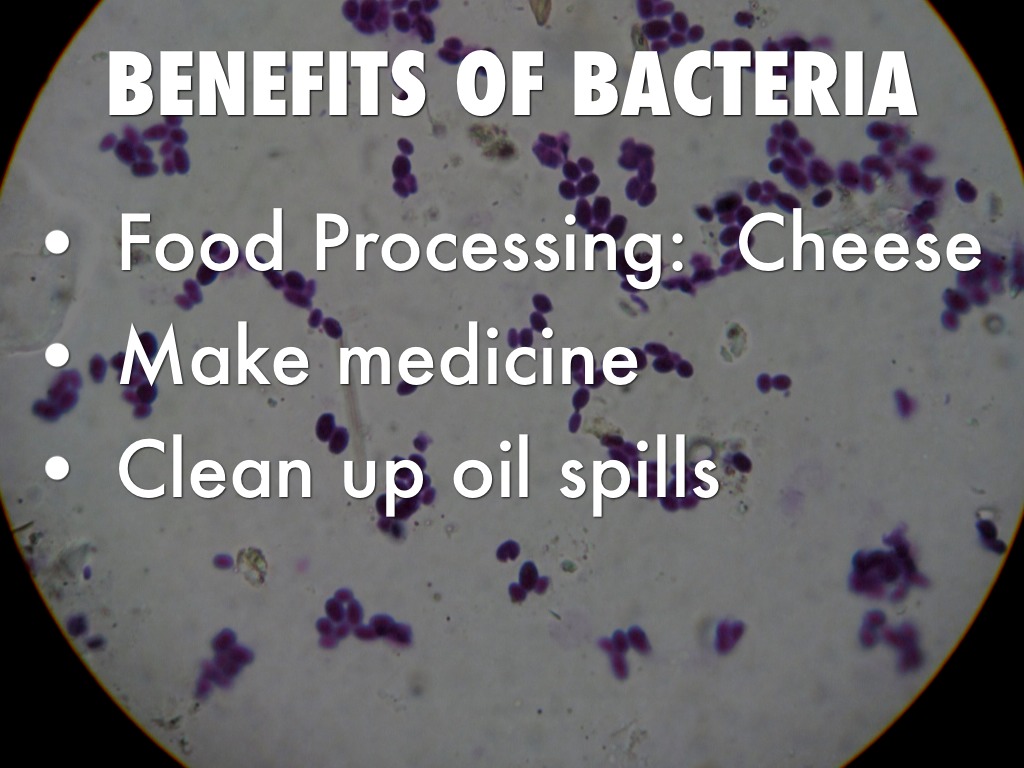 BENEFITS OF BACTERIA

• Food Processing: Cheese
• Make medicine
• Clean up oil spills